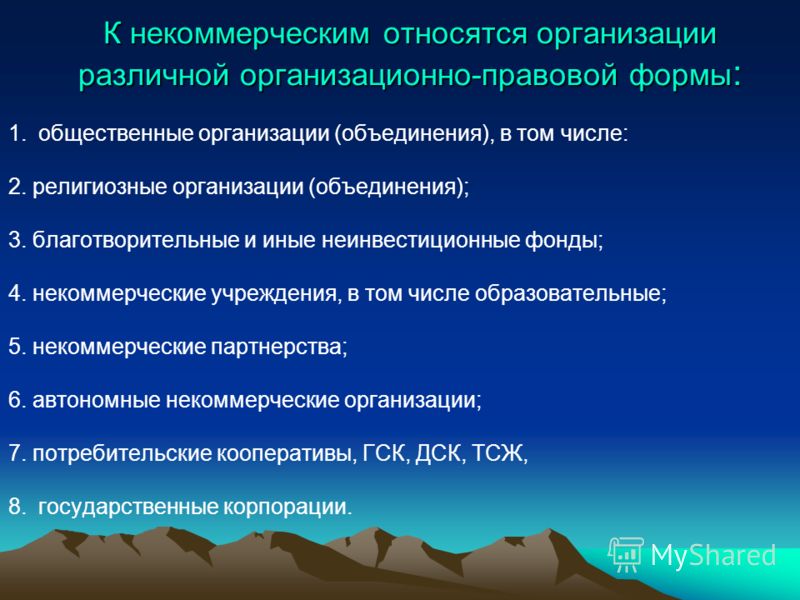 К некоммерческим относятся организации различной организационно-правовой формы:

1. общественные организации (объединения), в том числе:

2. религиозные организации (объединения);

3. благотворительные и иные неинвестиционные фонды;

4. некоммерческие учреждения, в том числе образовательные;

5. некоммерческие партнерства;

6. автономные некоммерческие организации;

7. потребительские кооперативы, ГСК, ДСК, ТСЖ,

8. государственные корпорации.

MyShared